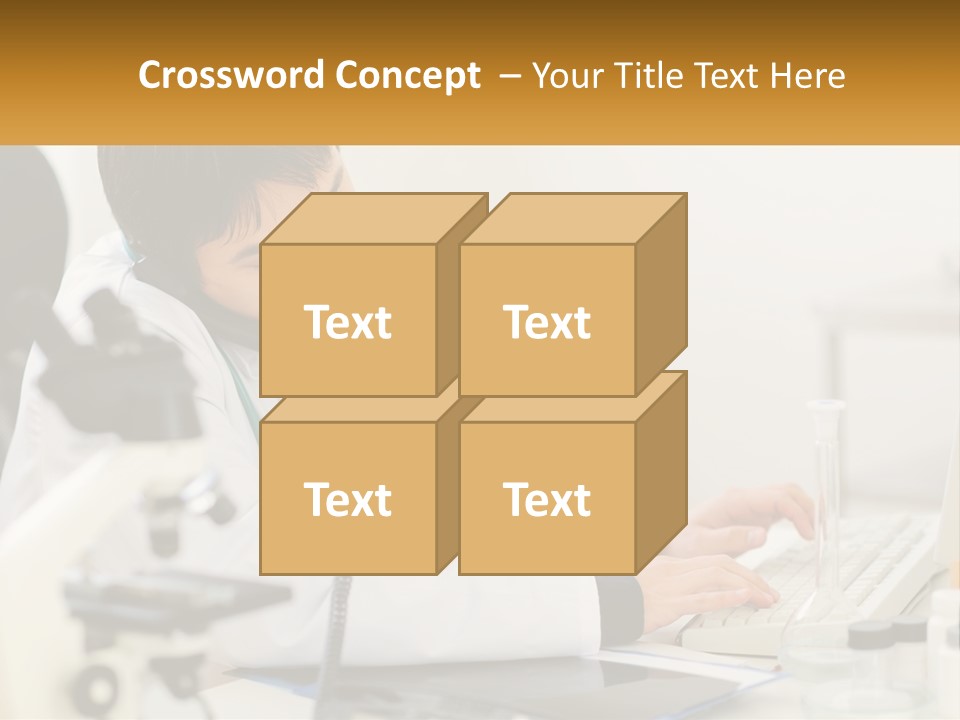 Crossword Concept – Your Title Text Here

Text

Text

Text

Text